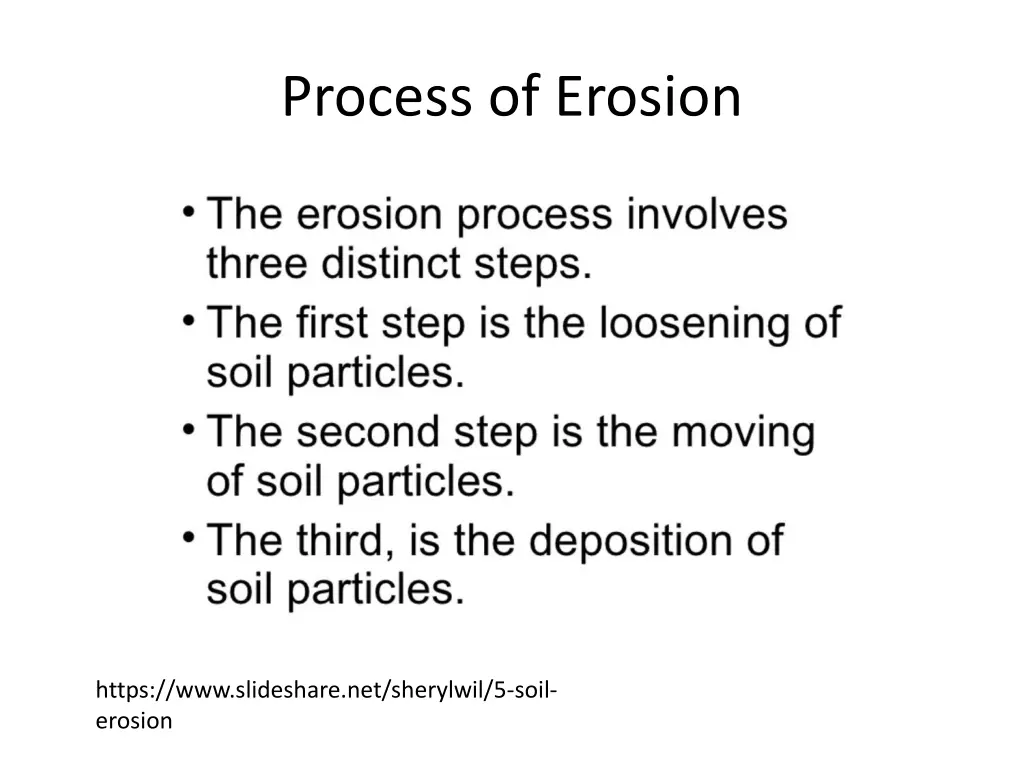 Process of Erosion

• The erosion process involves three distinct steps.
• The first step is the loosening of soil particles.
• The second step is the moving of soil particles.
• The third, is the deposition of soil particles.

https://www.slideshare.net/sherylwil/5-soil-erosion